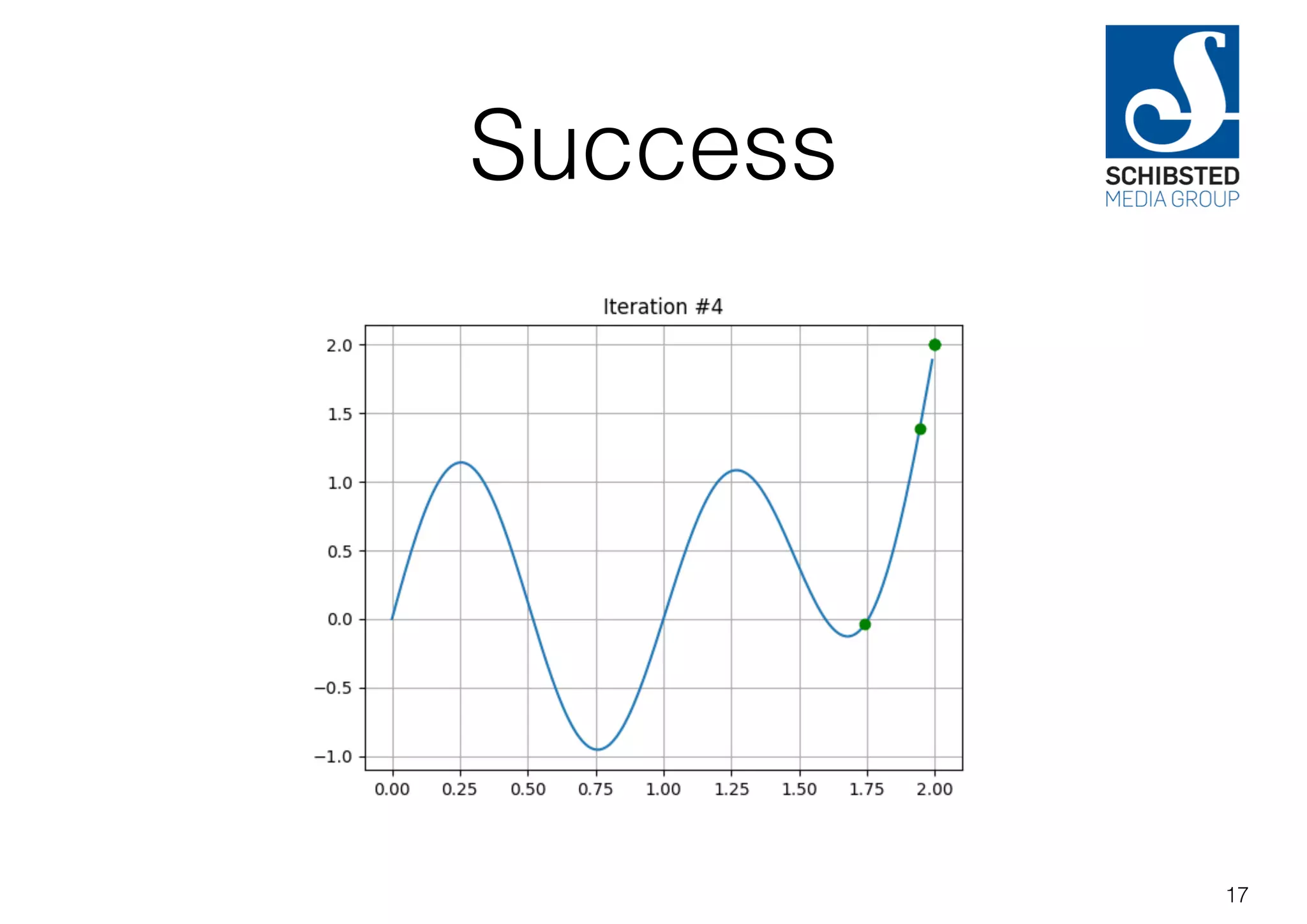 Success

SCHIBSTED
MEDIA GROUP

Iteration #4

2.0
1.5
1.0
0.5
0.0
−0.5
−1.0

0.00 0.25 0.50 0.75 1.00 1.25 1.50 1.75 2.00

17